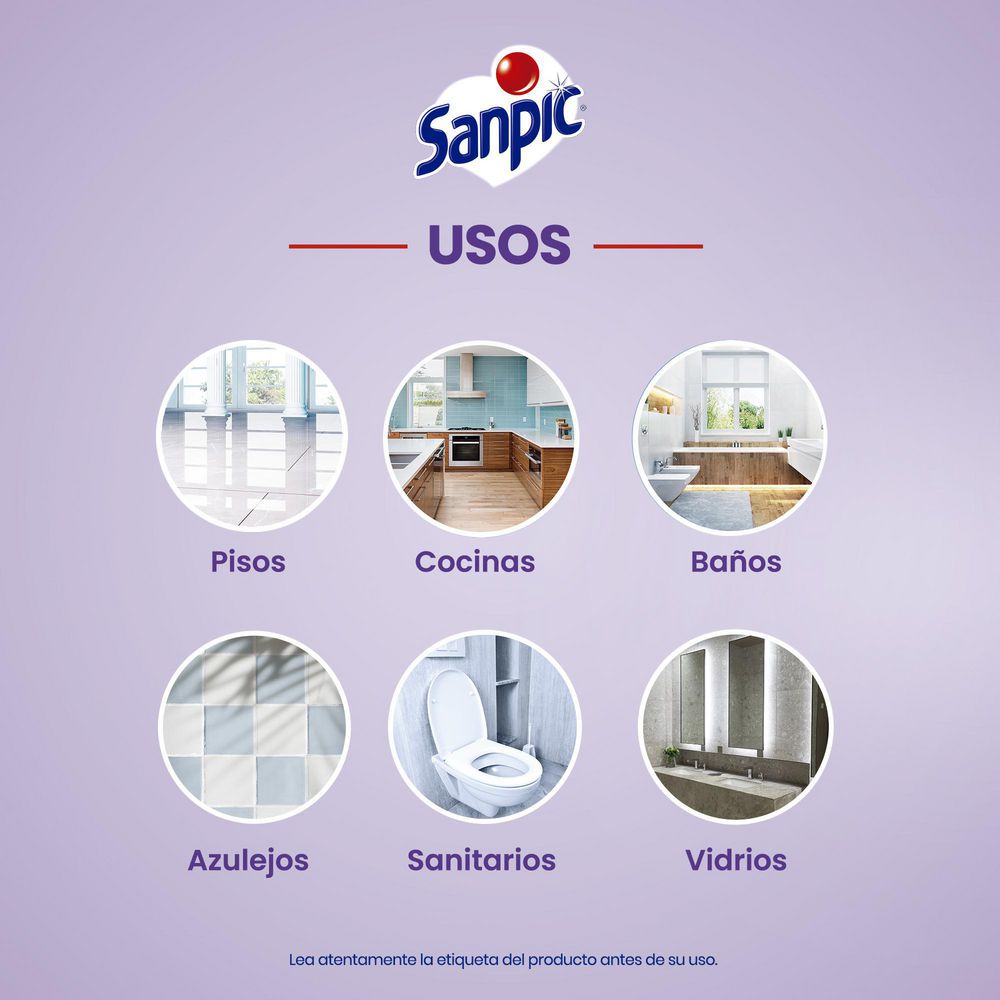 Sanpic®

USOS

Pisos

Cocinas

Baños

Azulejos

Sanitarios

Vidrios

Lea atentamente la etiqueta del producto antes de su uso.